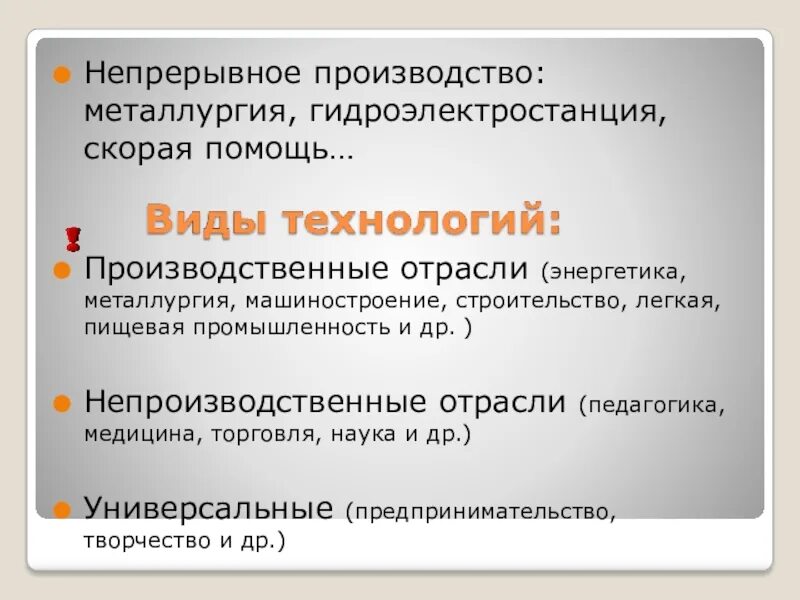 Непрерывное производство: металлургия, гидроэлектростанция, скорая помощь…

Виды технологий:

Производственные отрасли (энергетика, металлургия, машиностроение, строительство, легкая, пищевая промышленность и др. )

Непроизводственные отрасли (педагогика, медицина, торговля, наука и др.)

Универсальные (предпринимательство, творчество и др.)